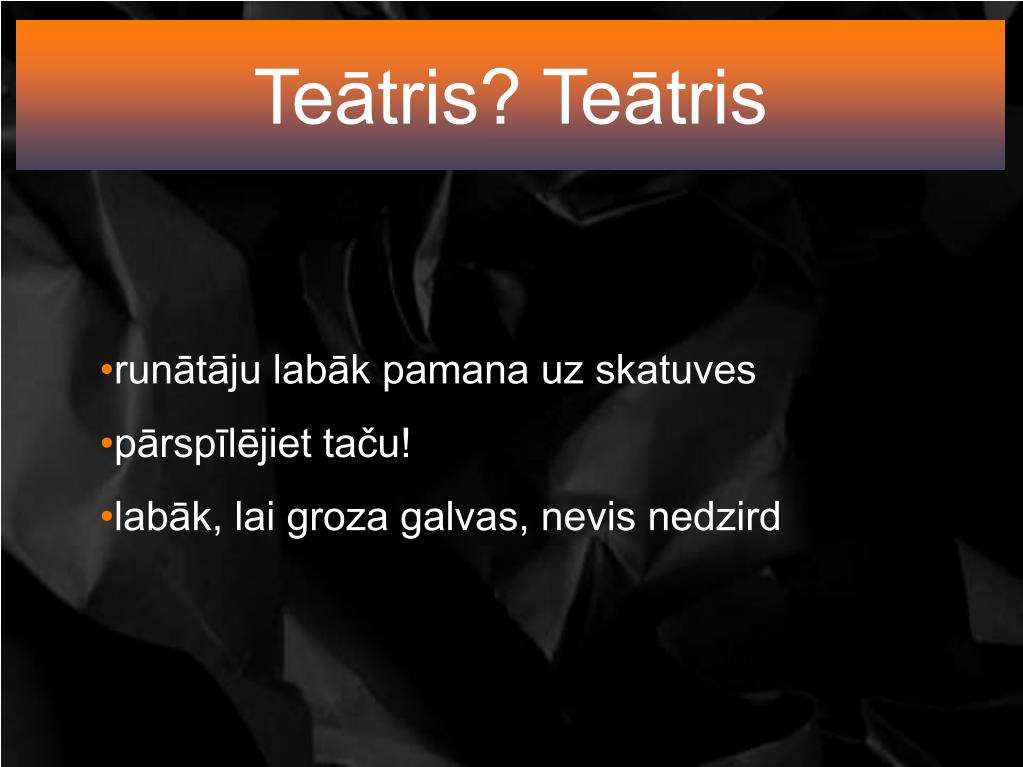 Teātris? Teātris

•runātāju labāk pamana uz skatuves

•pārspīlējiet taču!

•labāk, lai groza galvas, nevis nedzird